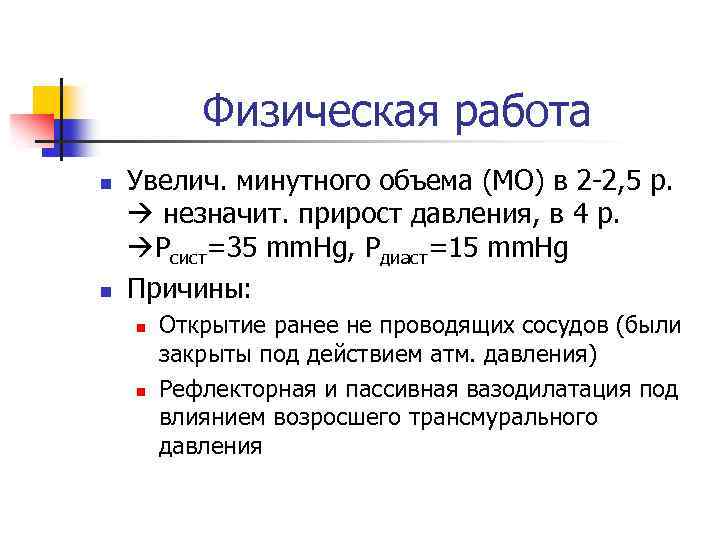 Физическая работа

Увелич. минутного объема (МО) в 2-2,5 р. → незначит. прирост давления, в 4 р. →$P_{сист}$=35 mmHg, $P_{диаст}$=15 mmHg

Причины:

Открытие ранее не проводящих сосудов (были закрыты под действием атм. давления)

Рефлекторная и пассивная вазодилатация под влиянием возросшего трансмурального давления